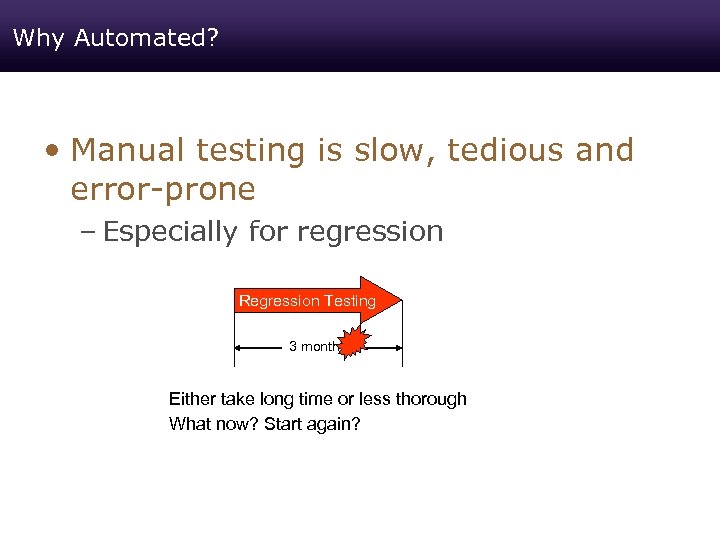 Why Automated?

• Manual testing is slow, tedious and error-prone

– Especially for regression

Regression Testing

3 month

Either take long time or less thorough
What now? Start again?